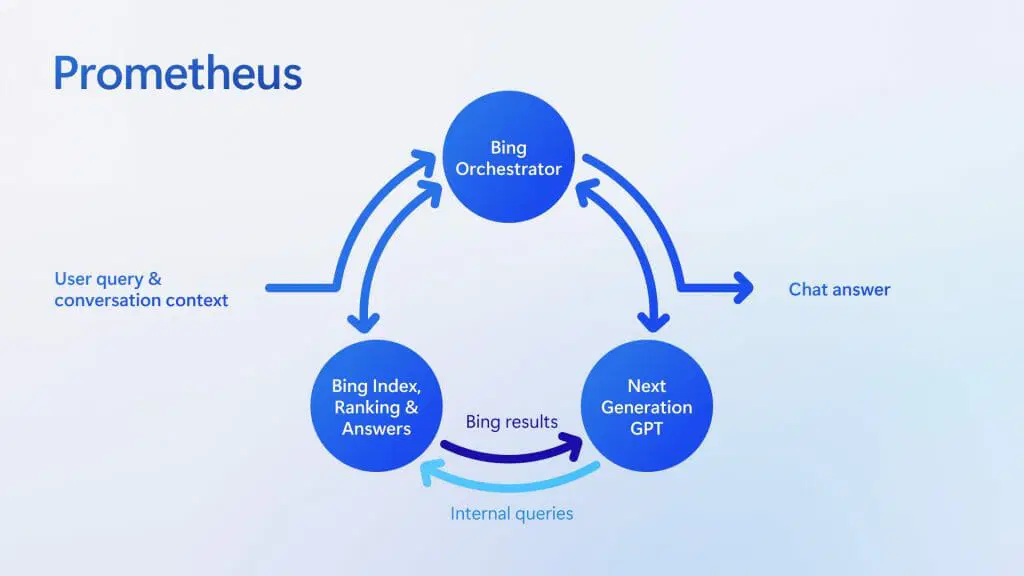 Prometheus

Bing Orchestrator

User query & conversation context

Chat answer

Bing Index, Ranking & Answers

Bing results

Next Generation GPT

Internal queries